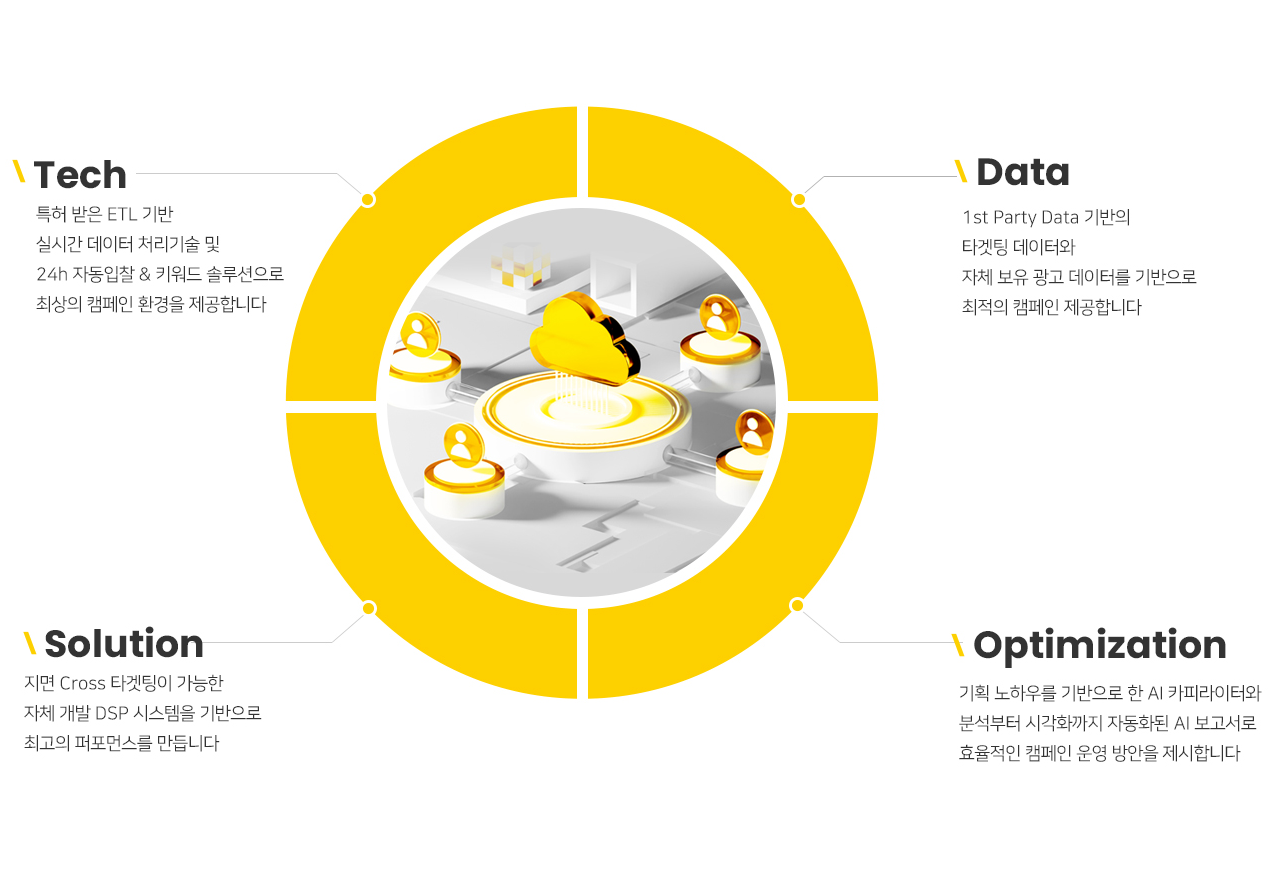 \ Tech

특허 받은 ETL 기반
실시간 데이터 처리기술 및
24h 자동입찰 & 키워드 솔루션으로
최상의 캠페인 환경을 제공합니다

\ Data

1st Party Data 기반의
타겟팅 데이터와
자체 보유 광고 데이터를 기반으로
최적의 캠페인 제공합니다

\ Solution

지면 Cross 타겟팅이 가능한
자체 개발 DSP 시스템을 기반으로
최고의 퍼포먼스를 만듭니다

\ Optimization

기획 노하우를 기반으로 한 AI 카피라이터와
분석부터 시각화까지 자동화된 AI 보고서로
효율적인 캠페인 운영 방안을 제시합니다